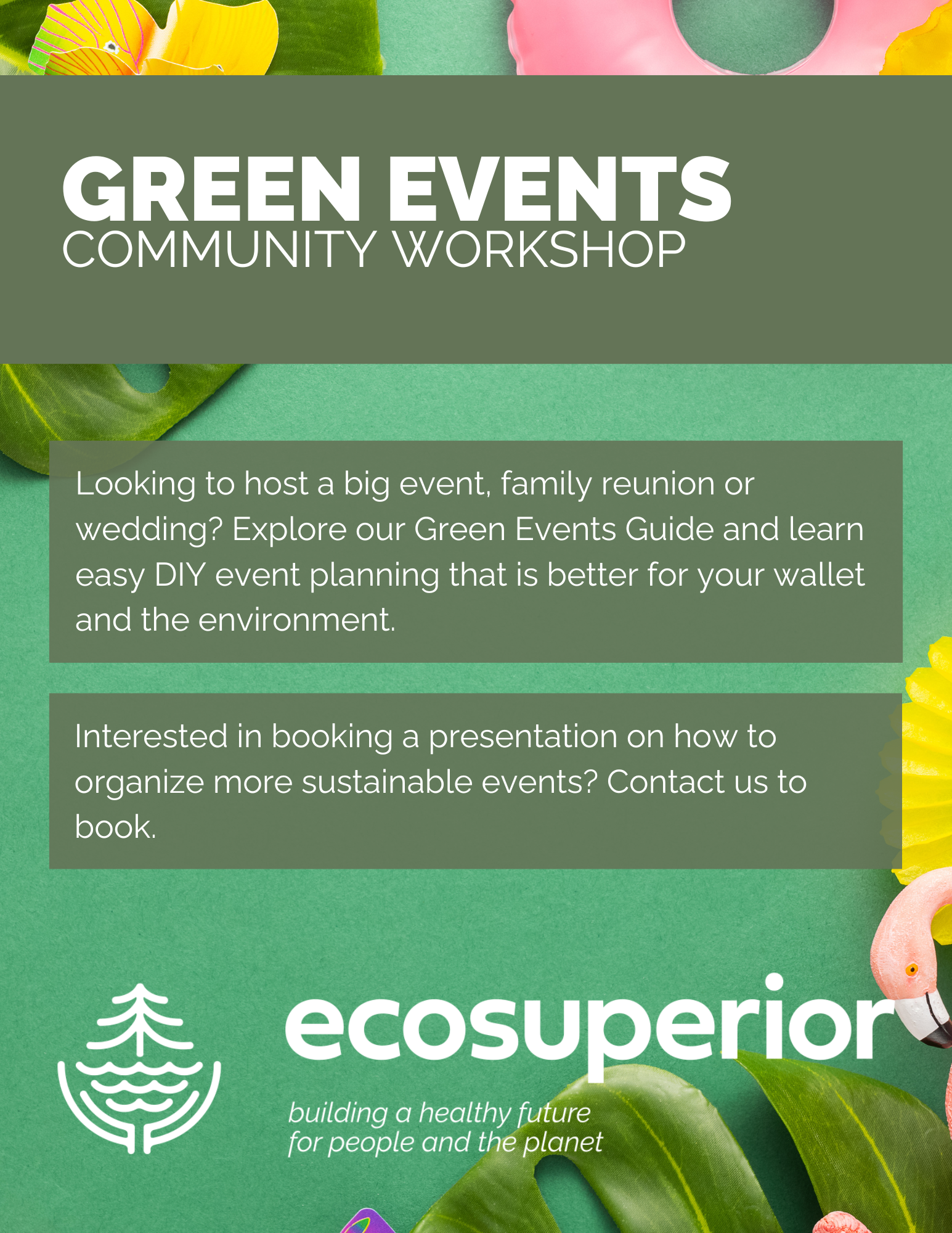 GREEN EVENTS
COMMUNITY WORKSHOP

Looking to host a big event, family reunion or wedding? Explore our Green Events Guide and learn easy DIY event planning that is better for your wallet and the environment.

Interested in booking a presentation on how to organize more sustainable events? Contact us to book.

ecosuperior

building a healthy future for people and the planet